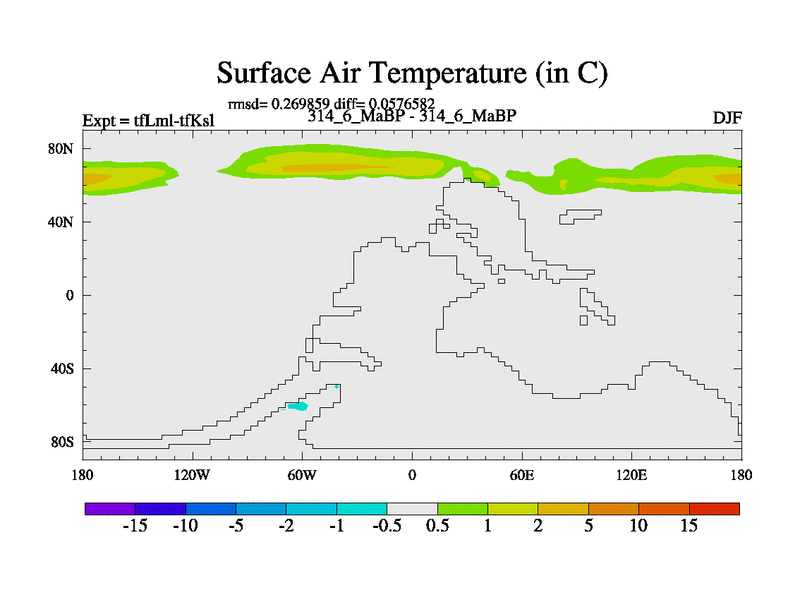 Surface Air Temperature (in C)

rmsd= 0.269859 diff= 0.0576582

Expt = tfLml-tfKsl

314_6_MaBP - 314_6_MaBP

DJF

80N
40N
0
40S
80S

180 120W 60W 0 60E 120E 180

-15 -10 -5 -2 -1 -0.5 0.5 1 2 5 10 15